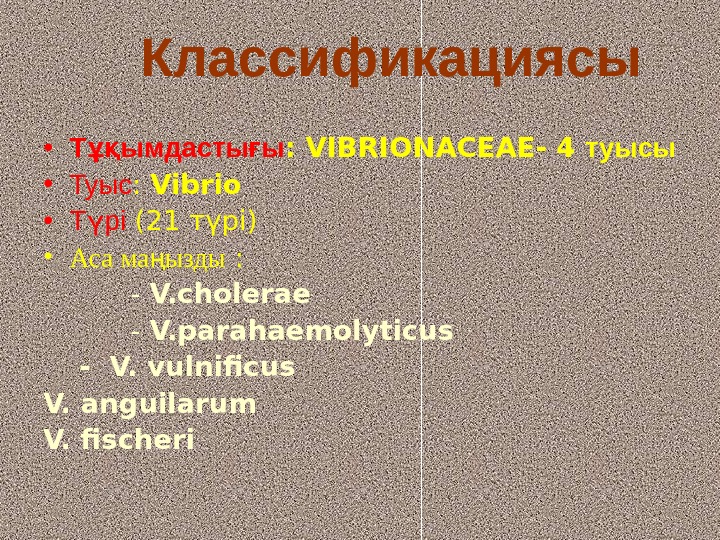 Классификациясы

• Тұқымдастығы: VIBRIONACEAE- 4 туысы
• Туыс: Vibrio
• Түрі (21 түрі)
• Аса маңызды :
- V.cholerae
- V.parahaemolyticus
- V. vulnificus
V. anguilarum
V. fischeri